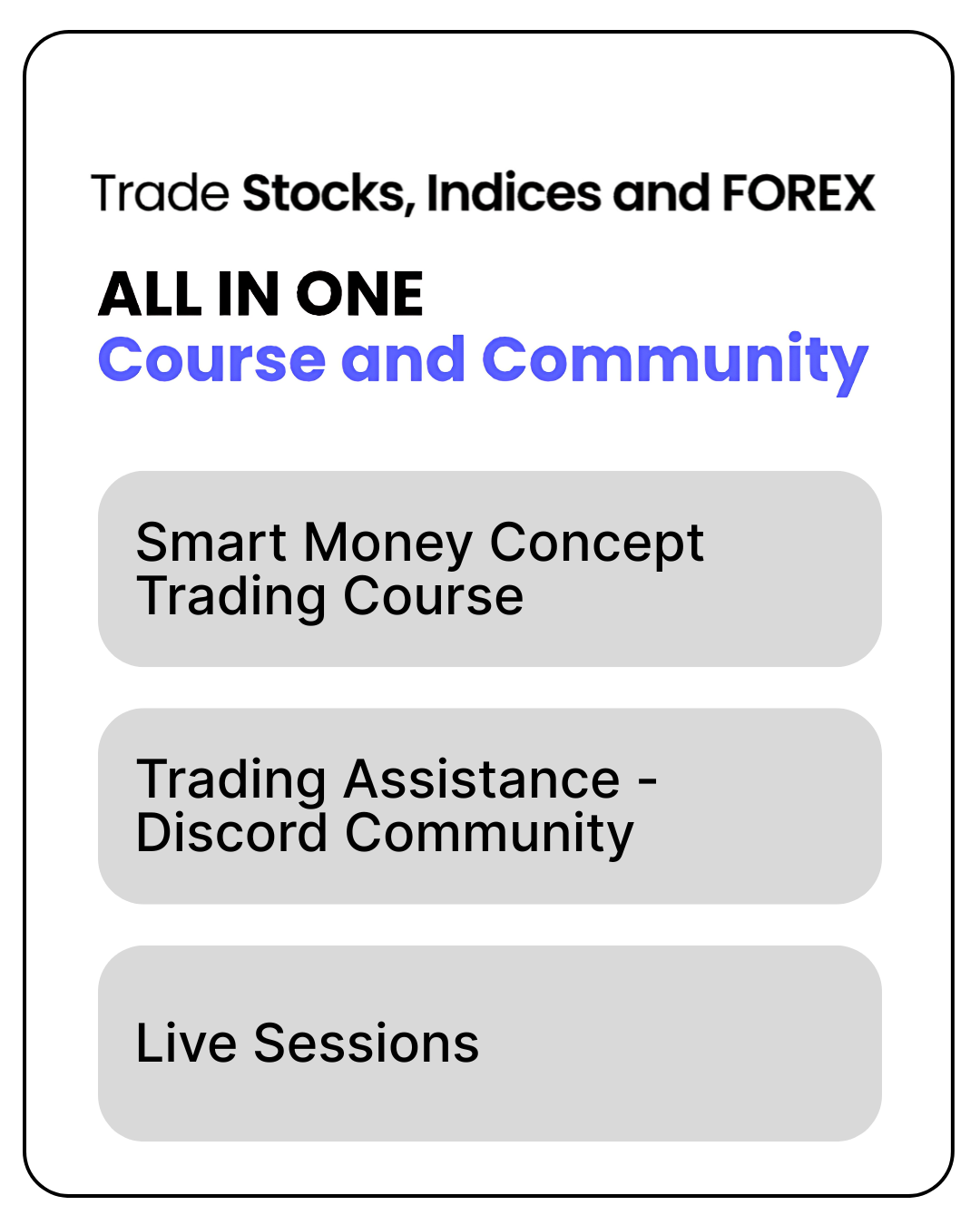 Trade Stocks, Indices and FOREX

ALL IN ONE
Course and Community

Smart Money Concept Trading Course

Trading Assistance - Discord Community

Live Sessions